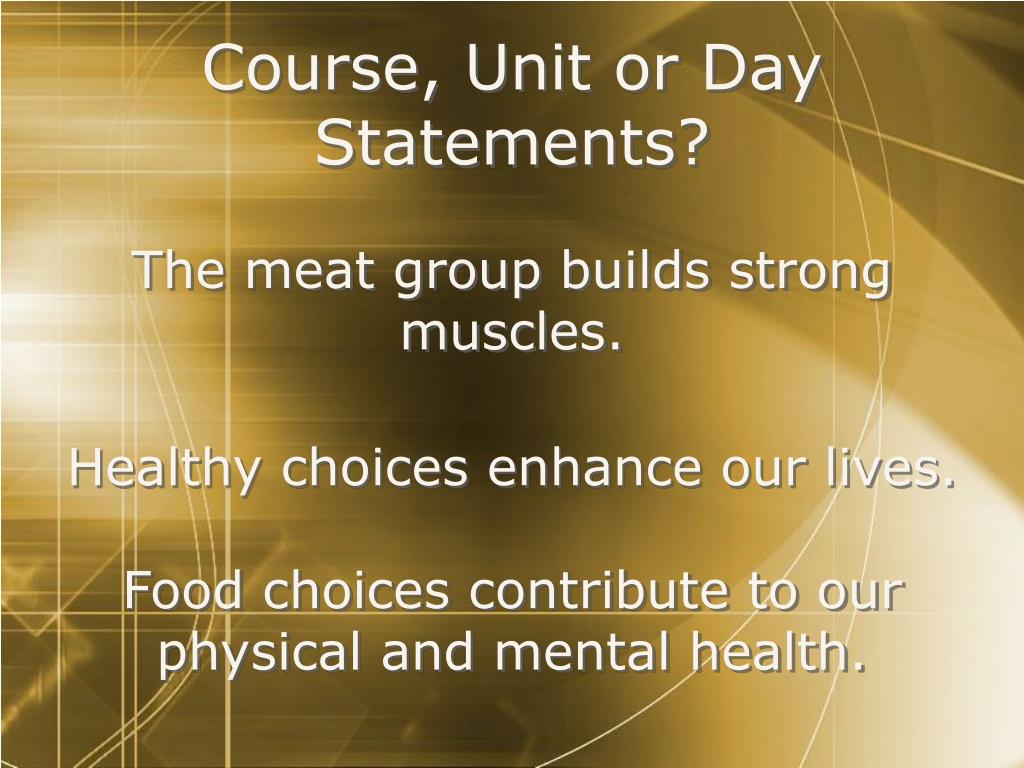 Course, Unit or Day Statements?

The meat group builds strong muscles.

Healthy choices enhance our lives.

Food choices contribute to our physical and mental health.